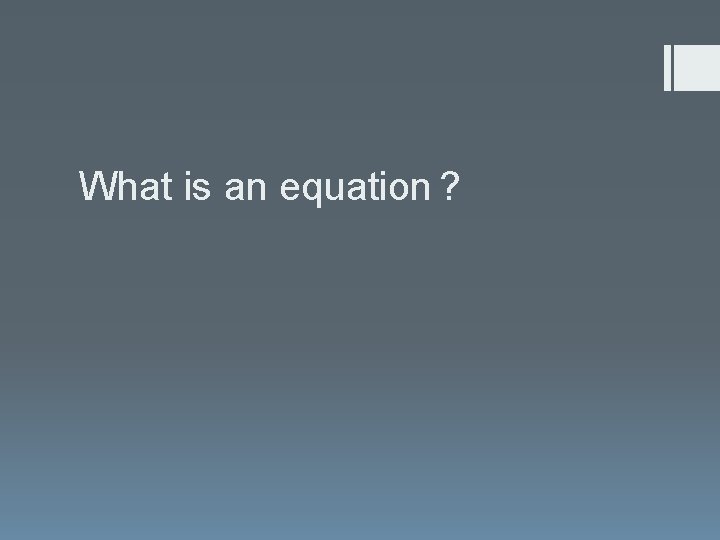 What is an equation ?